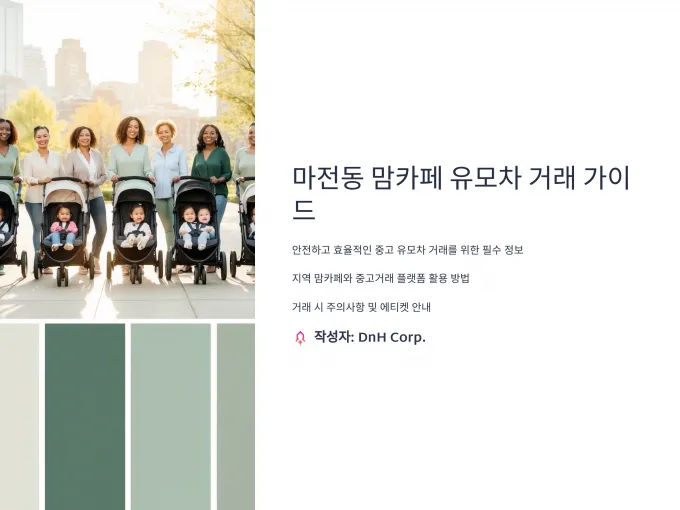 마전동 맘카페 유모차 거래 가이드

안전하고 효율적인 중고 유모차 거래를 위한 필수 정보

지역 맘카페와 중고거래 플랫폼 활용 방법

거래 시 주의사항 및 에티켓 안내

작성자: DnH Corp.